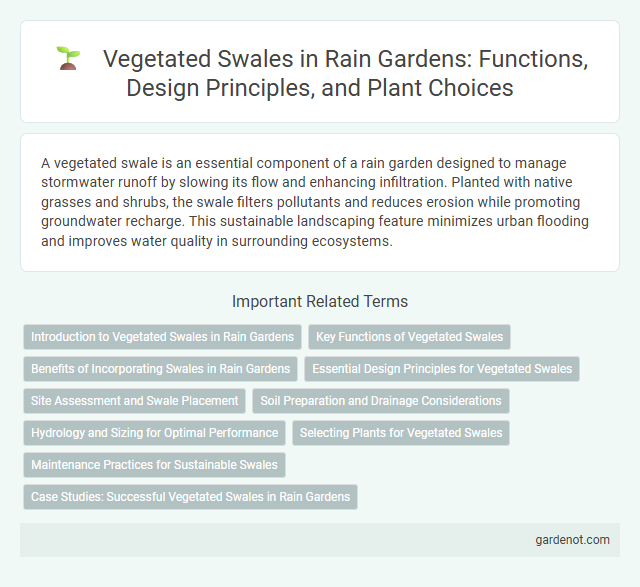 Vegetated Swales in Rain Gardens: Functions, Design Principles, and Plant Choices

A vegetated swale is an essential component of a rain garden designed to manage stormwater runoff by slowing its flow and enhancing infiltration. Planted with native grasses and shrubs, the swale filters pollutants and reduces erosion while promoting groundwater recharge. This sustainable landscaping feature minimizes urban flooding and improves water quality in surrounding ecosystems.

Important Related Terms

Introduction to Vegetated Swales in Rain Gardens

Key Functions of Vegetated Swales

Benefits of Incorporating Swales in Rain Gardens

Essential Design Principles for Vegetated Swales

Site Assessment and Swale Placement

Soil Preparation and Drainage Considerations

Hydrology and Sizing for Optimal Performance

Selecting Plants for Vegetated Swales

Maintenance Practices for Sustainable Swales

Case Studies: Successful Vegetated Swales in Rain Gardens

gardenot.com